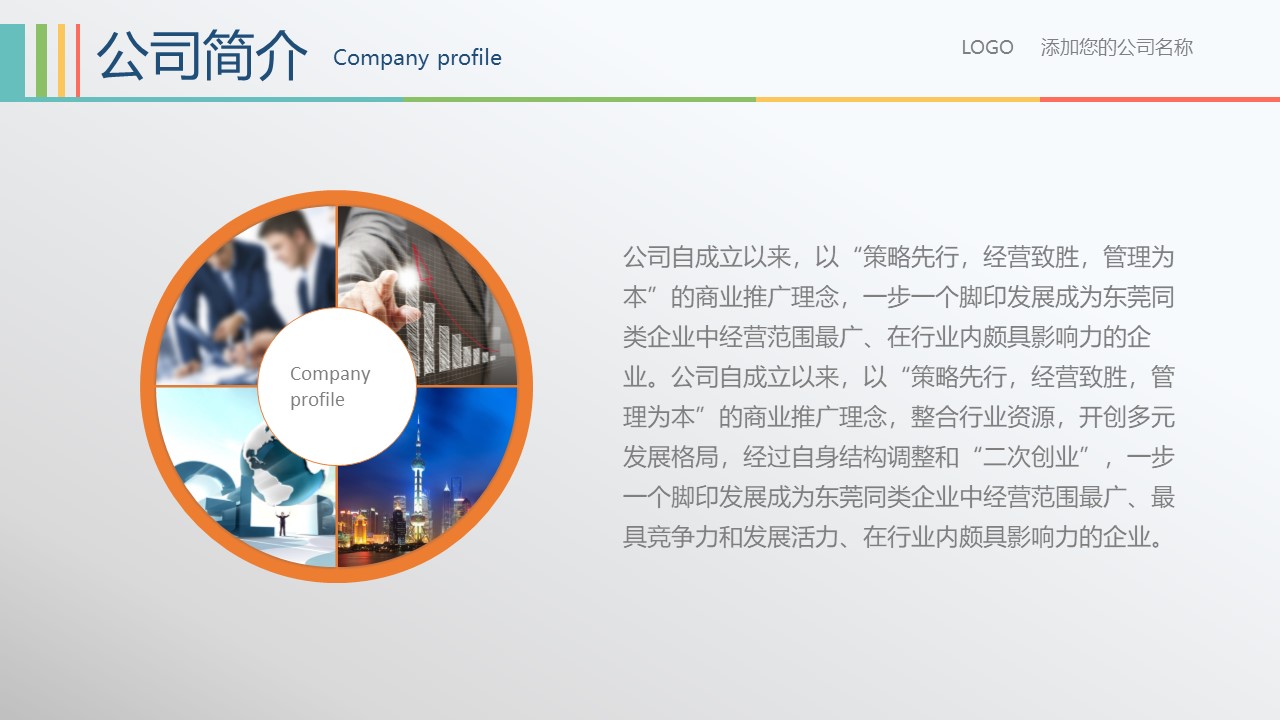 公司简介 Company profile

LOGO 添加您的公司名称

Company profile

公司自成立以来，以“策略先行，经营致胜，管理为本”的商业推广理念，一步一个脚印发展成为东莞同类企业中经营范围最广、在行业内颇具影响力的企业。公司自成立以来，以“策略先行，经营致胜，管理为本”的商业推广理念，整合行业资源，开创多元发展格局，经过自身结构调整和“二次创业”，一步一个脚印发展成为东莞同类企业中经营范围最广、最具竞争力和发展活力、在行业内颇具影响力的企业。